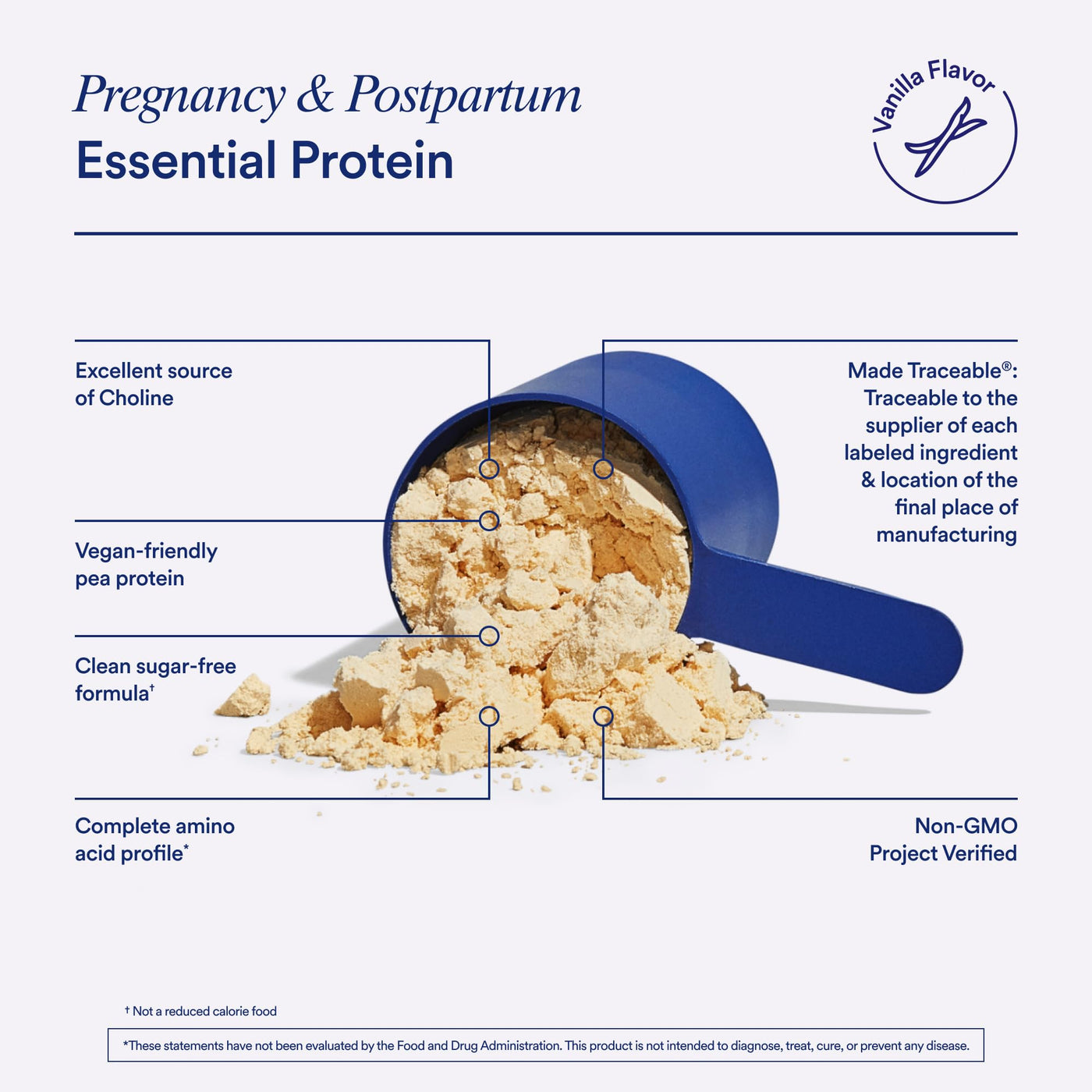 Pregnancy & Postpartum
Essential Protein

Vanilla Flavor

Excellent source of Choline

Vegan-friendly pea protein

Clean sugar-free formula†

Complete amino acid profile*

Made Traceable®: Traceable to the supplier of each labeled ingredient & location of the final place of manufacturing

Non-GMO Project Verified

† Not a reduced calorie food

*These statements have not been evaluated by the Food and Drug Administration. This product is not intended to diagnose, treat, cure, or prevent any disease.